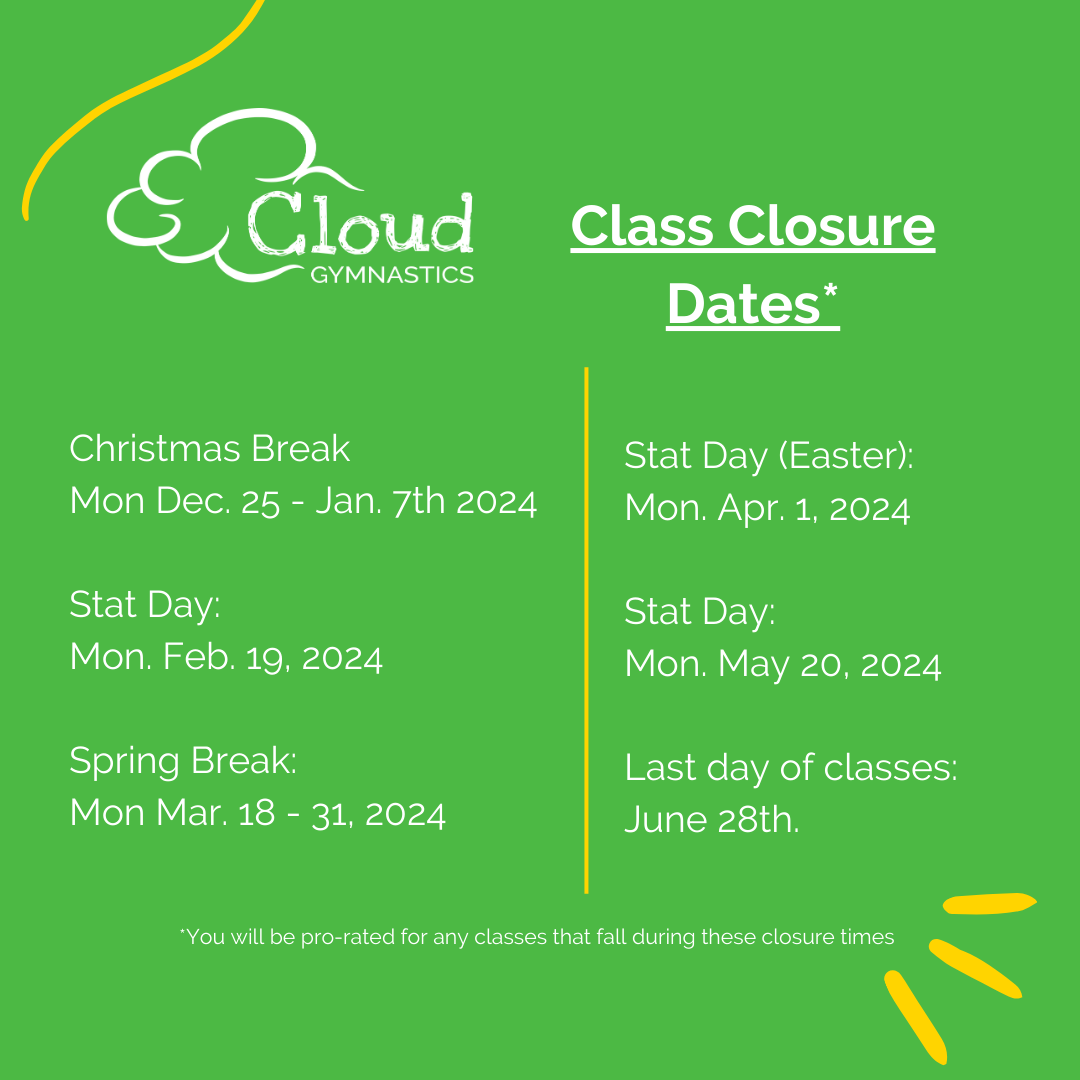 Cloud
GYMNASTICS

Class Closure Dates*

Christmas Break
Mon Dec. 25 - Jan. 7th 2024

Stat Day:
Mon. Feb. 19, 2024

Spring Break:
Mon Mar. 18 - 31, 2024

Stat Day (Easter):
Mon. Apr. 1, 2024

Stat Day:
Mon. May 20, 2024

Last day of classes:
June 28th.

*You will be pro-rated for any classes that fall during these closure times